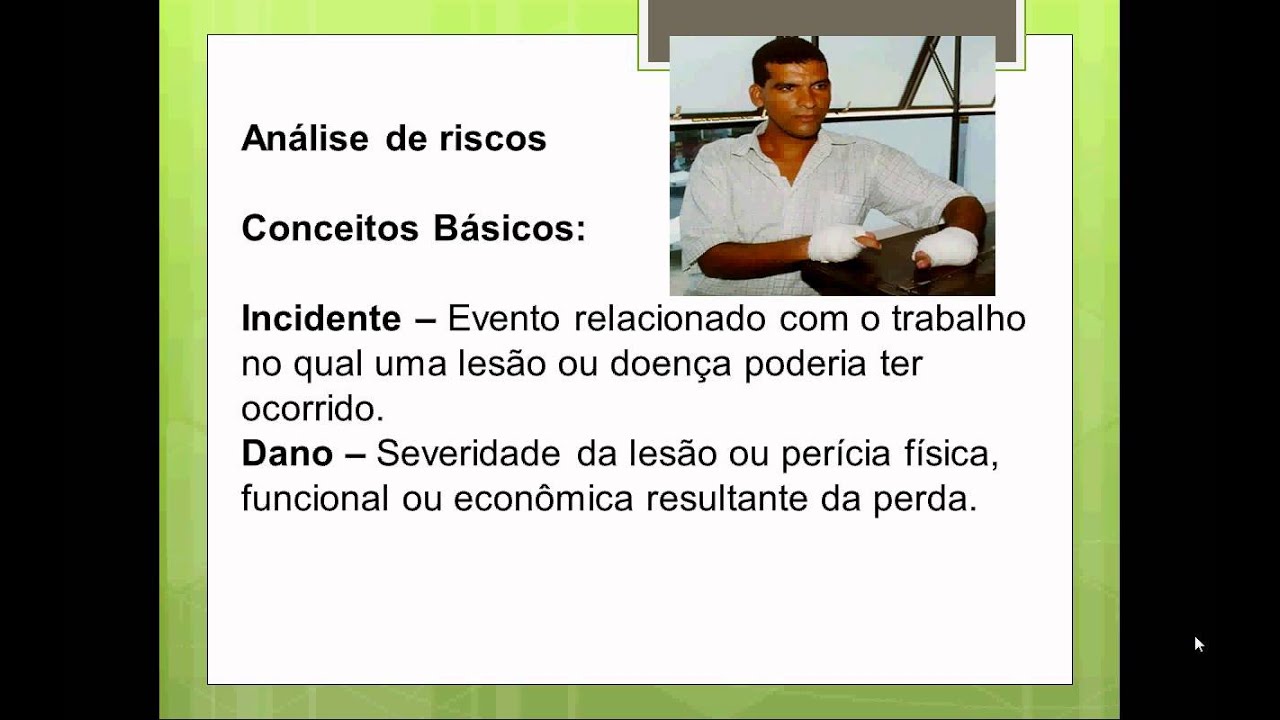 Análise de riscos

Conceitos Básicos:

Incidente – Evento relacionado com o trabalho no qual uma lesão ou doença poderia ter ocorrido.
Dano – Severidade da lesão ou perícia física, funcional ou econômica resultante da perda.